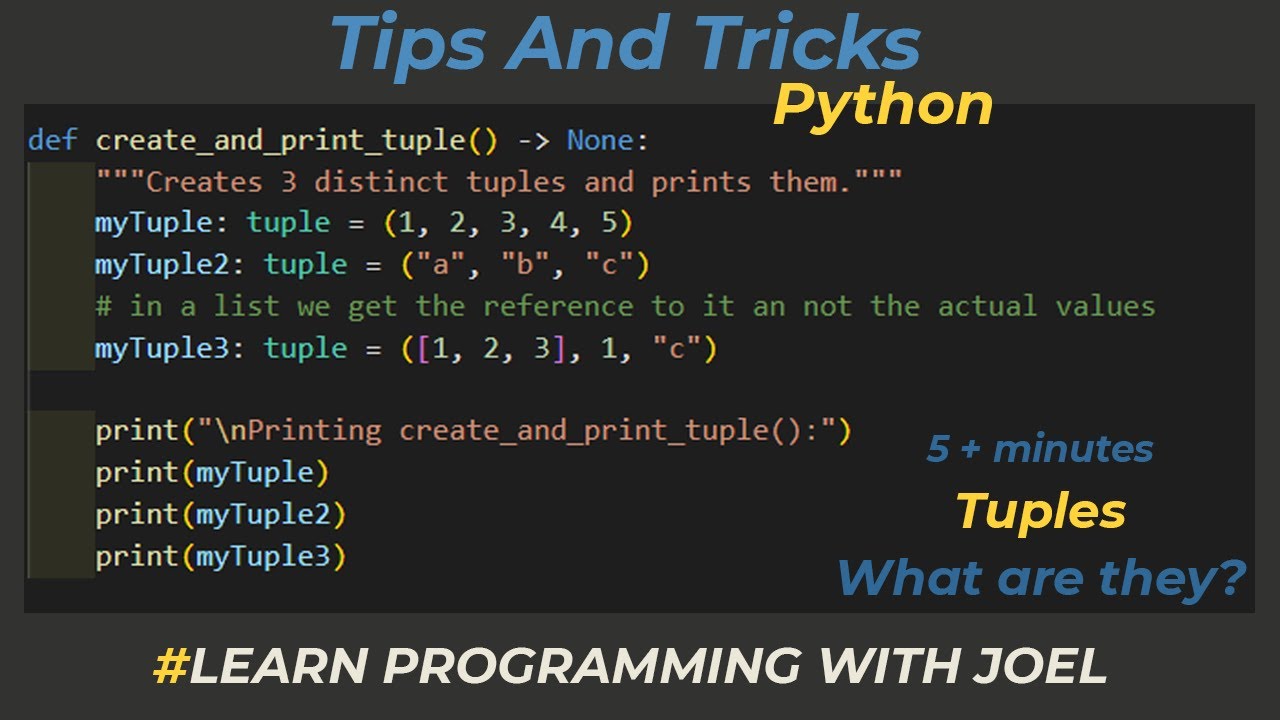 Tips And Tricks

Python

def create_and_print_tuple() -> None:
    """Creates 3 distinct tuples and prints them."""
    myTuple: tuple = (1, 2, 3, 4, 5)
    myTuple2: tuple = ("a", "b", "c")
    # in a list we get the reference to it an not the actual values
    myTuple3: tuple = ([1, 2, 3], 1, "c")

    print("\nPrinting create_and_print_tuple():")
    print(myTuple)
    print(myTuple2)
    print(myTuple3)

5 + minutes

Tuples

What are they?

#LEARN PROGRAMMING WITH JOEL